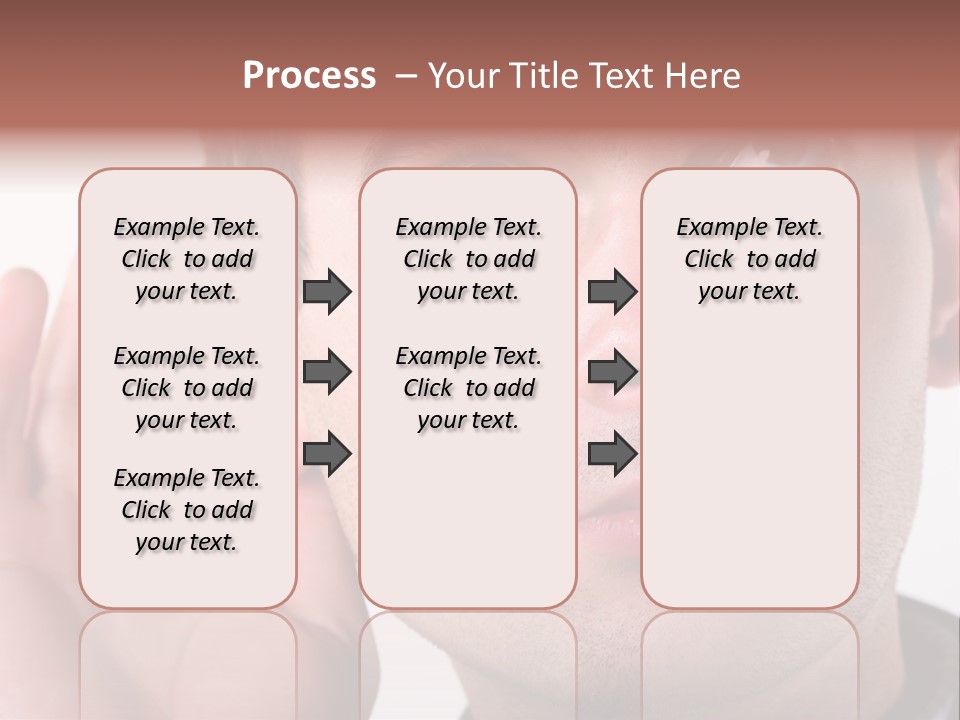 Process – Your Title Text Here

Example Text. Click to add your text.

Example Text. Click to add your text.

Example Text. Click to add your text.

Example Text. Click to add your text.

Example Text. Click to add your text.

Example Text. Click to add your text.